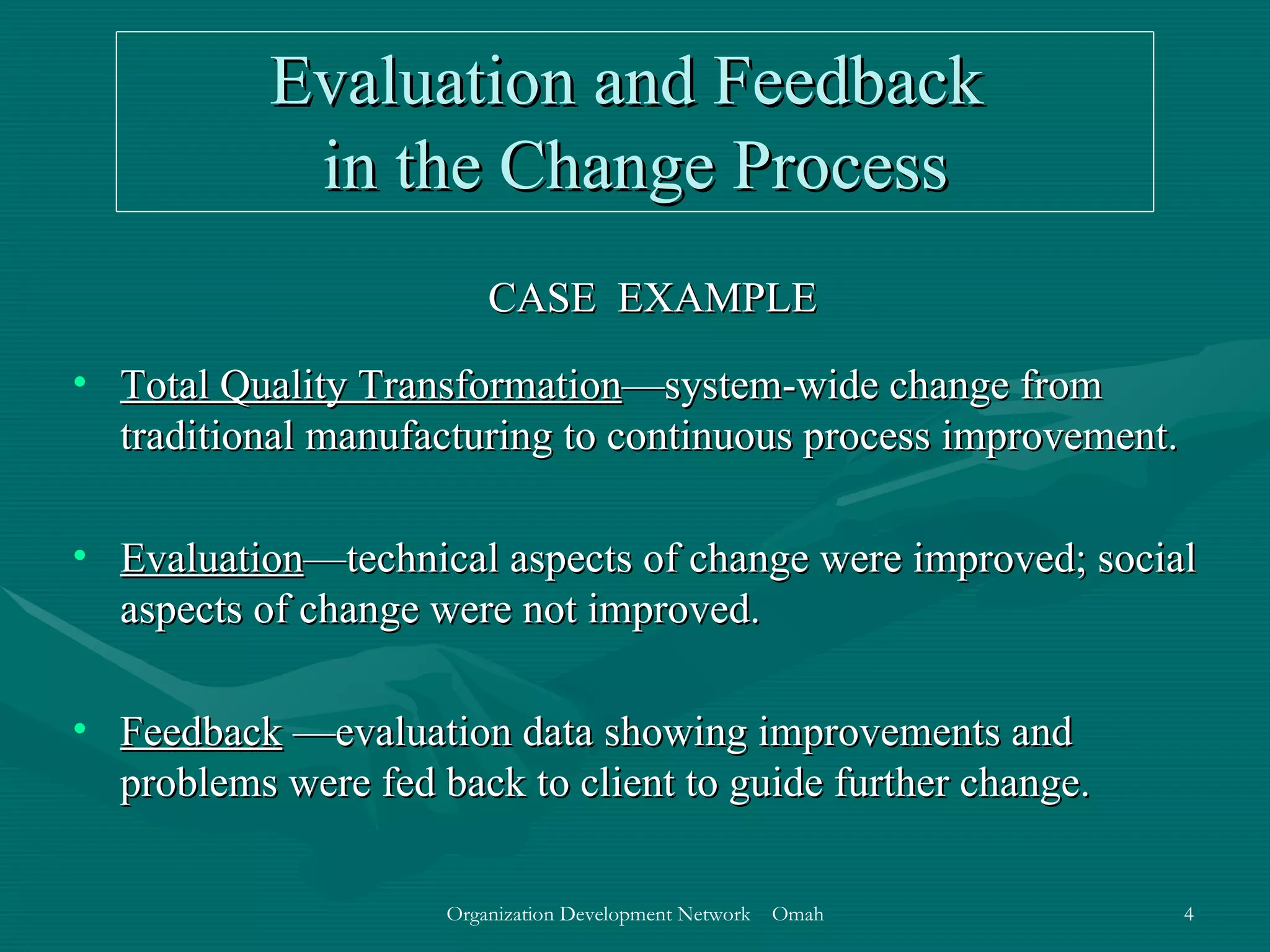 Evaluation and Feedback in the Change Process

CASE EXAMPLE

• Total Quality Transformation—system-wide change from traditional manufacturing to continuous process improvement.

• Evaluation—technical aspects of change were improved; social aspects of change were not improved.

• Feedback —evaluation data showing improvements and problems were fed back to client to guide further change.

Organization Development Network Omah

4